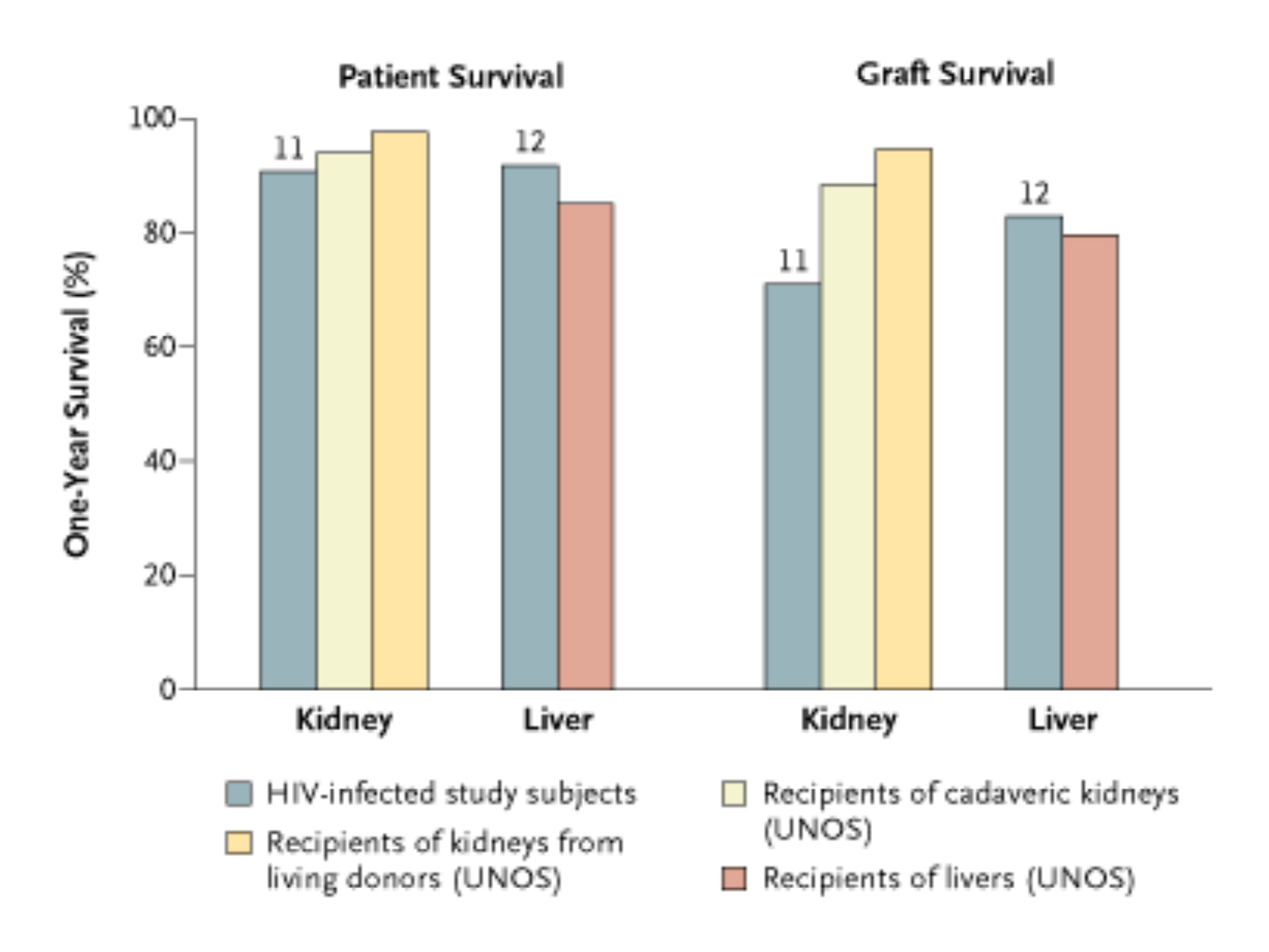 Patient Survival

Graft Survival

One-Year Survival (%)

100
80
60
40
20
0

11
12
11
12

Kidney
Liver
Kidney
Liver

HIV-infected study subjects

Recipients of kidneys from living donors (UNOS)

Recipients of cadaveric kidneys (UNOS)

Recipients of livers (UNOS)